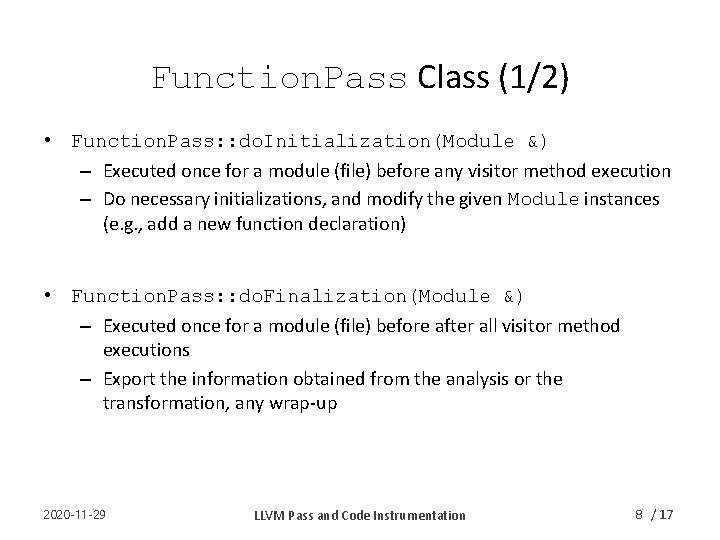 FunctionPass Class (1/2)

• FunctionPass::doInitialization(Module &)
– Executed once for a module (file) before any visitor method execution
– Do necessary initializations, and modify the given Module instances (e.g., add a new function declaration)

• FunctionPass::doFinalization(Module &)
– Executed once for a module (file) before after all visitor method executions
– Export the information obtained from the analysis or the transformation, any wrap-up

2020-11-29

LLVM Pass and Code Instrumentation

8 / 17